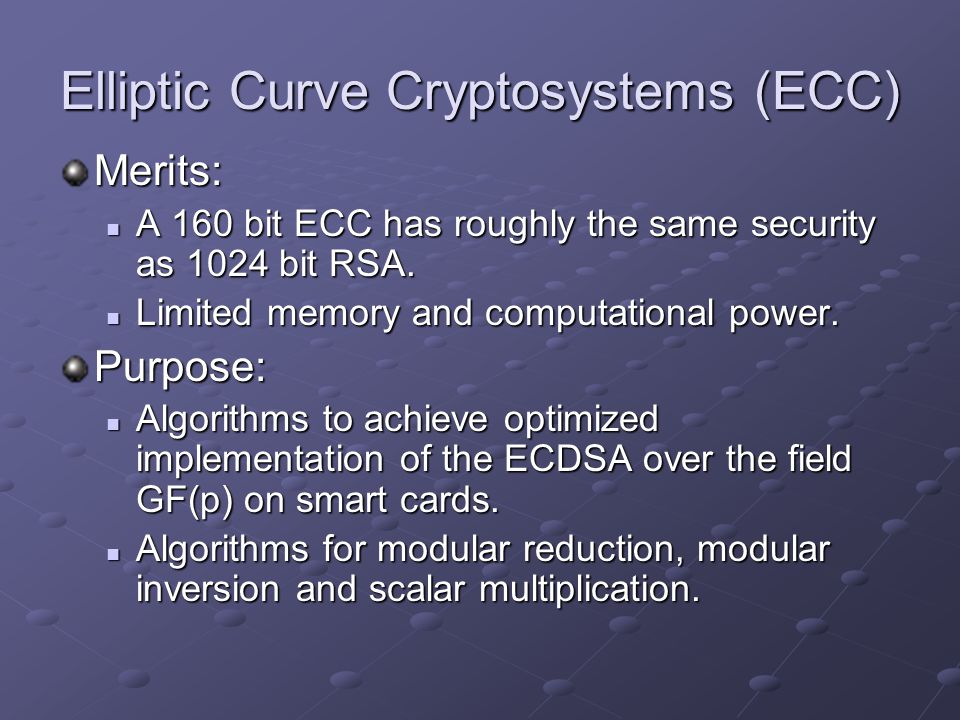 Elliptic Curve Cryptosystems (ECC)

Merits:

A 160 bit ECC has roughly the same security as 1024 bit RSA.

Limited memory and computational power.

Purpose:

Algorithms to achieve optimized implementation of the ECDSA over the field GF(p) on smart cards.

Algorithms for modular reduction, modular inversion and scalar multiplication.